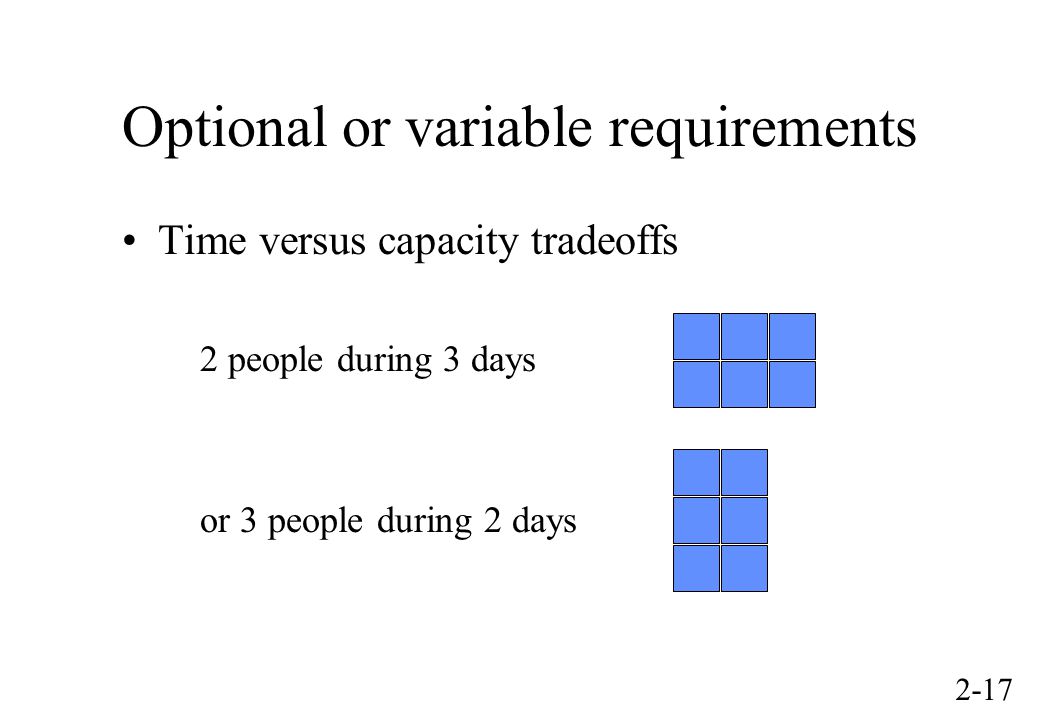 Optional or variable requirements

• Time versus capacity tradeoffs

2 people during 3 days

or 3 people during 2 days

2-17